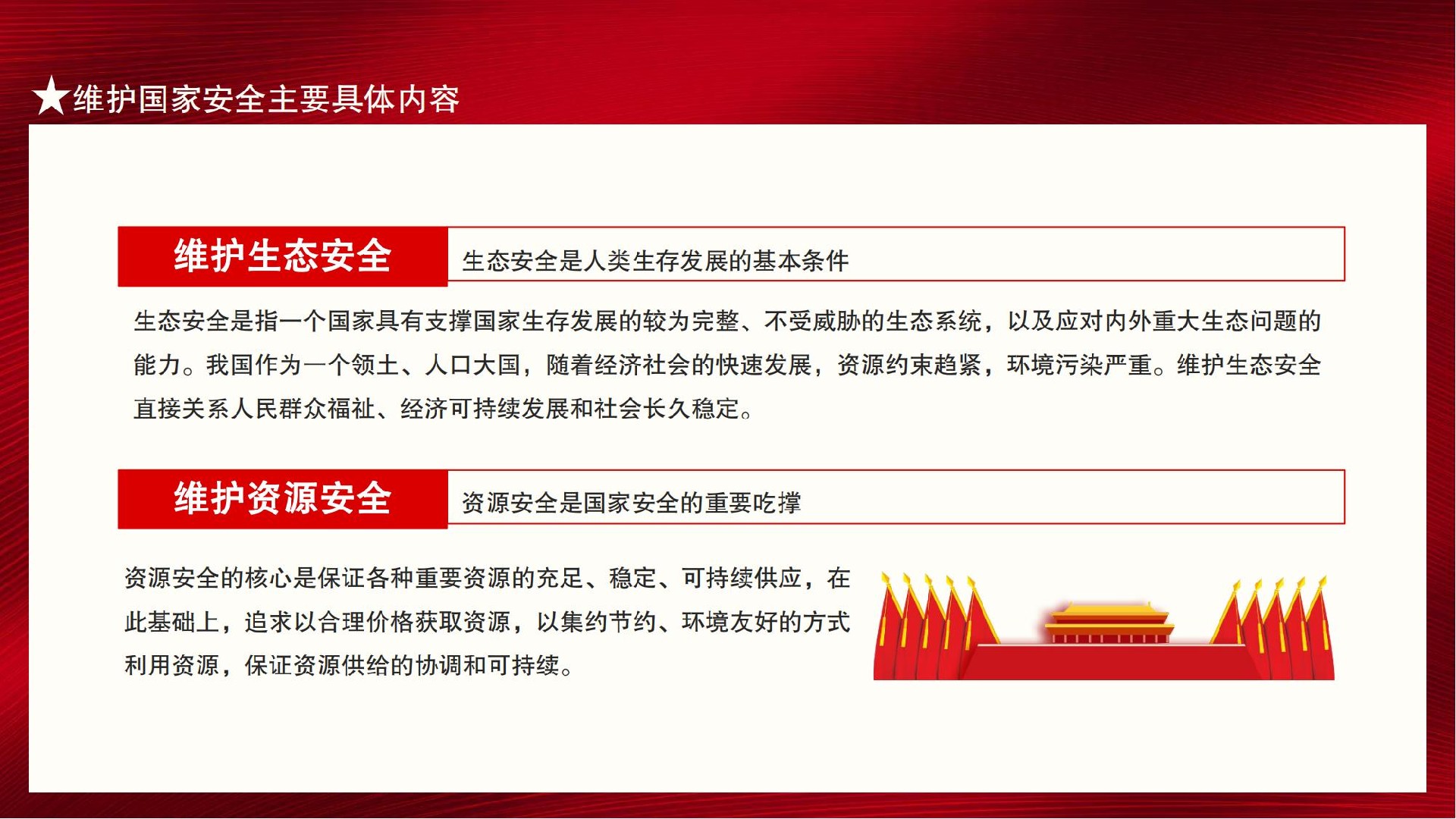 ★维护国家安全主要具体内容

维护生态安全

生态安全是人类生存发展的基本条件

生态安全是指一个国家具有支撑国家生存发展的较为完整、不受威胁的生态系统，以及应对内外重大生态问题的能力。我国作为一个领土、人口大国，随着经济社会的快速发展，资源约束趋紧，环境污染严重。维护生态安全直接关系人民群众福祉、经济可持续发展和社会长久稳定。

维护资源安全

资源安全是国家安全的重要吃撑

资源安全的核心是保证各种重要资源的充足、稳定、可持续供应，在此基础上，追求以合理价格获取资源，以集约节约、环境友好的方式利用资源，保证资源供给的协调和可持续。